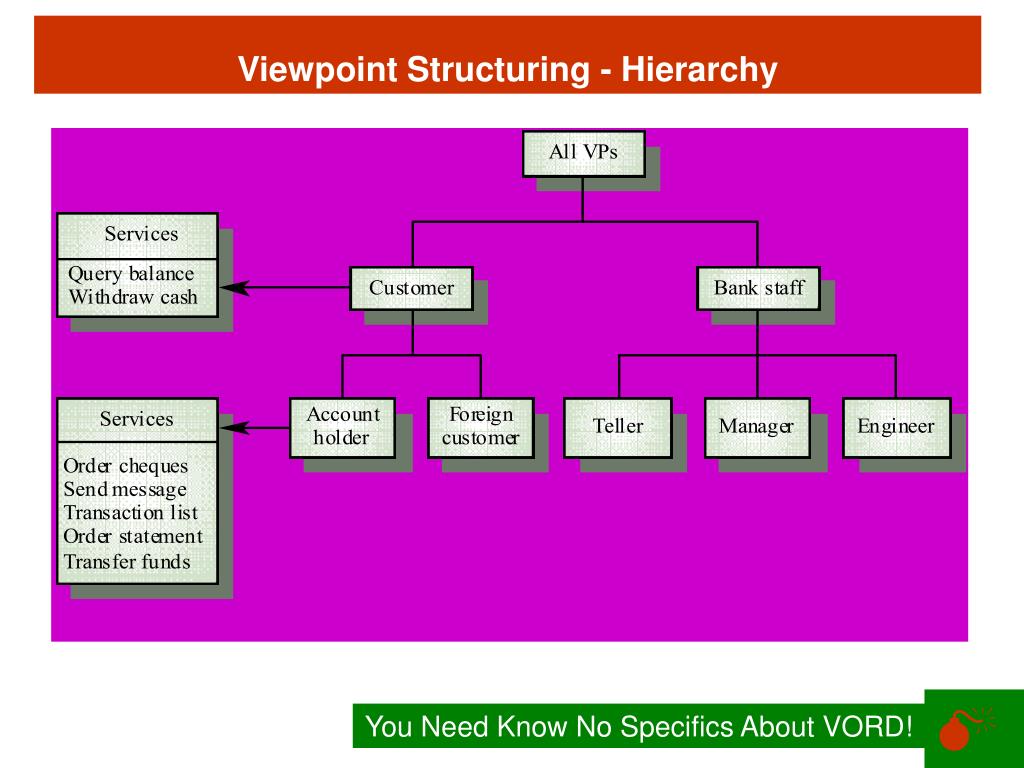 Viewpoint Structuring - Hierarchy

All VPs

Services

Query balance
Withdraw cash

Customer

Bank staff

Services

Order cheques
Send message
Transaction list
Order statement
Transfer funds

Account holder

Foreign customer

Teller

Manager

Engineer

You Need Know No Specifics About VORD!